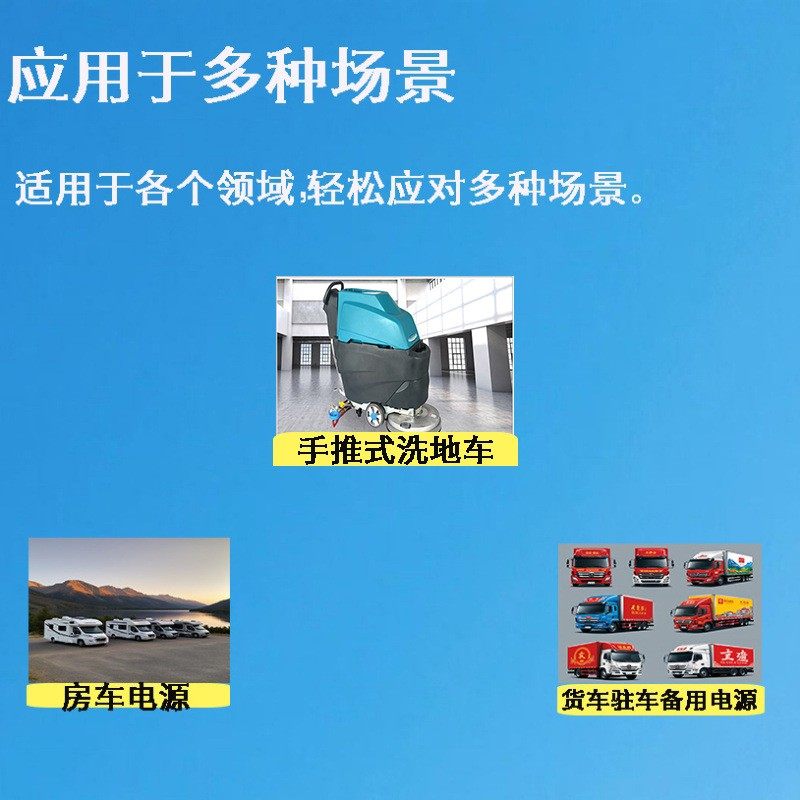 应用于多种场景

适用于各个领域,轻松应对多种场景。

手推式洗地车

房车电源

货车驻车备用电源